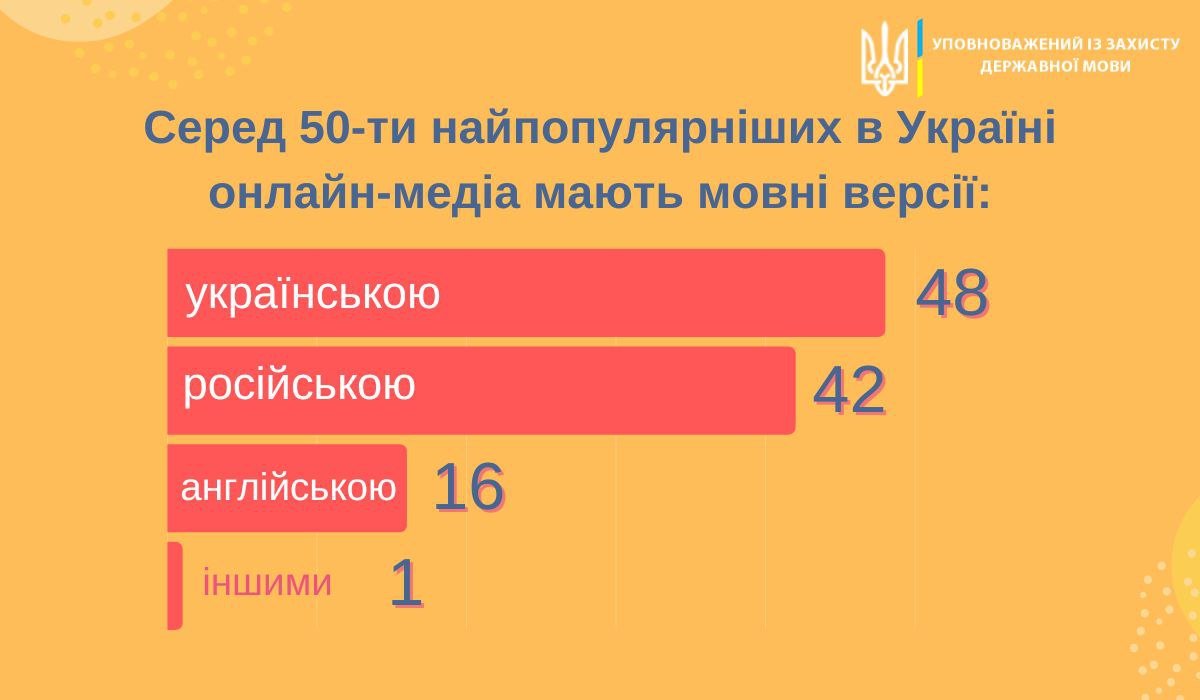 УПОВНОВАЖЕНИЙ ІЗ ЗАХИСТУ ДЕРЖАВНОЇ МОВИ

Серед 50-ти найпопулярніших в Україні онлайн-медіа мають мовні версії:

українською 48

російською 42

англійською 16

іншими 1